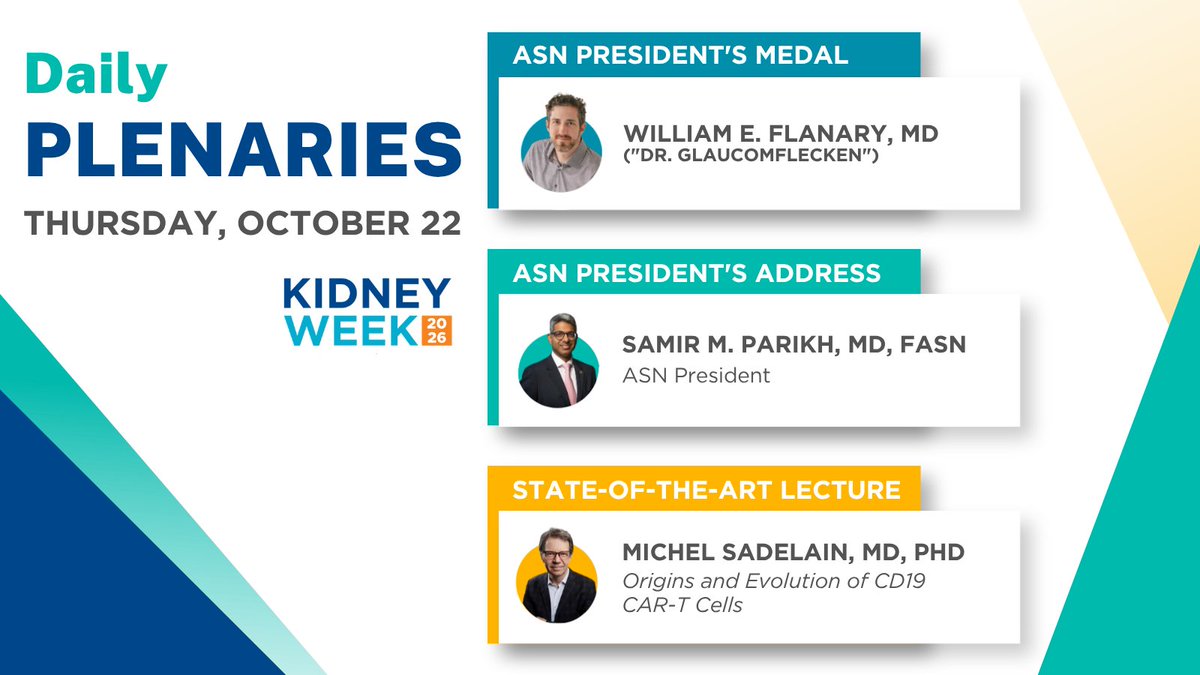 Daily
PLENARIES
THURSDAY, OCTOBER 22

KIDNEY
WEEK 2026

ASN PRESIDENT'S MEDAL

WILLIAM E. FLANARY, MD
("DR. GLAUCOMFLECKEN")

ASN PRESIDENT'S ADDRESS

SAMIR M. PARIKH, MD, FASN
ASN President

STATE-OF-THE-ART LECTURE

MICHEL SADELAIN, MD, PHD
Origins and Evolution of CD19 CAR-T Cells